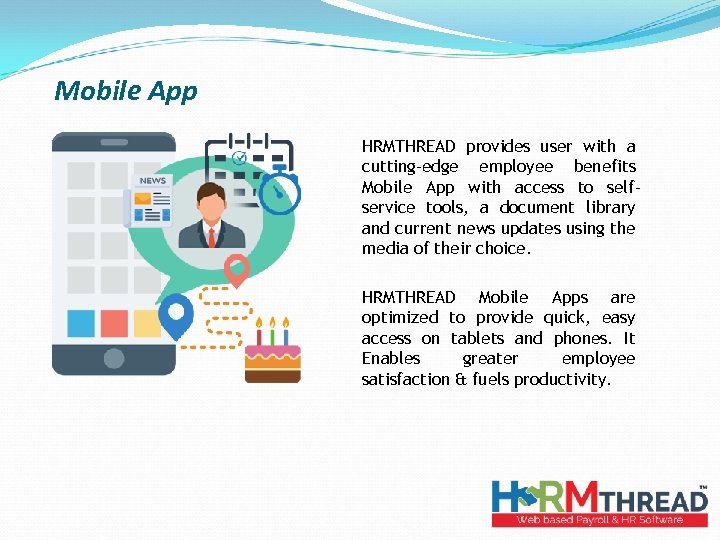 Mobile App

NEWS

HRMTHREAD provides user with a cutting-edge employee benefits Mobile App with access to self-service tools, a document library and current news updates using the media of their choice.

HRMTHREAD Mobile Apps are optimized to provide quick, easy access on tablets and phones. It Enables greater employee satisfaction & fuels productivity.

HRMTHREAD™
Web based Payroll & HR Software